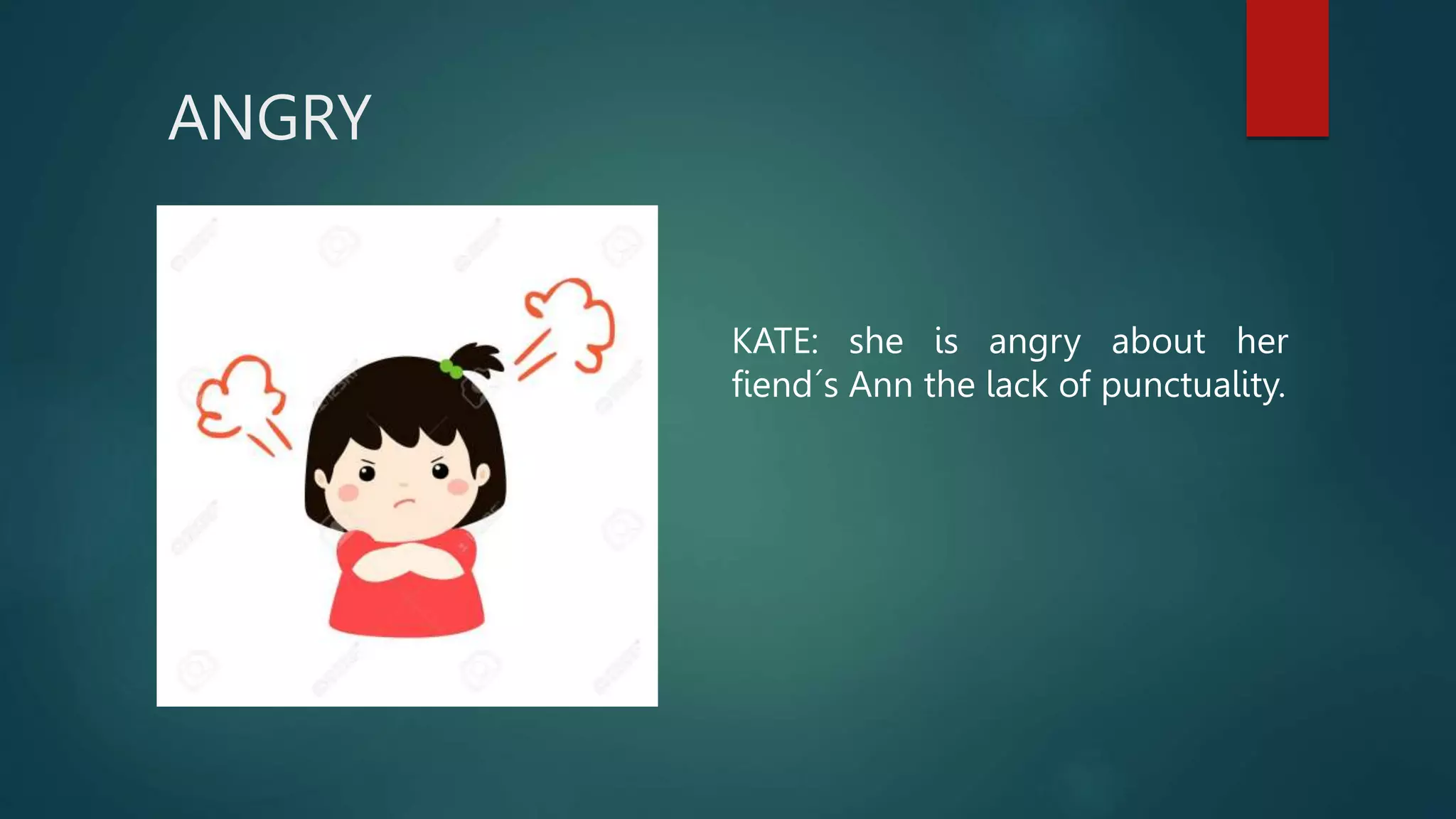 ANGRY

KATE: she is angry about her fiend´s Ann the lack of punctuality.